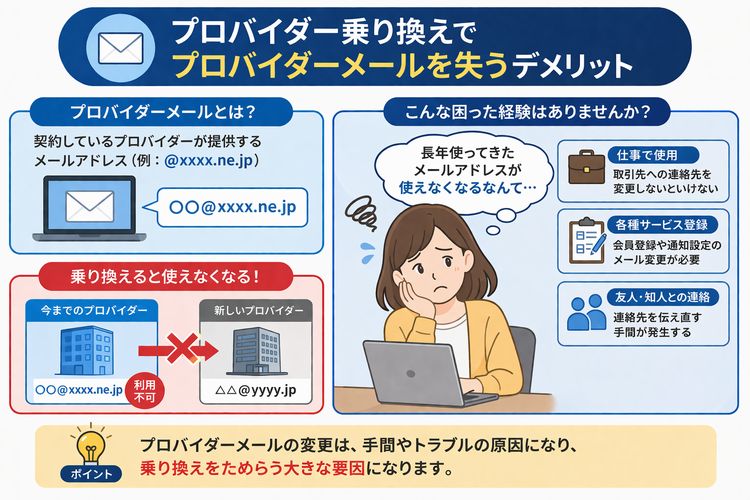 プロバイダー乗り換えで
プロバイダーメールを失うデメリット

プロバイダーメールとは？

契約しているプロバイダーが提供するメールアドレス（例：@xxxx.ne.jp）

○○@xxxx.ne.jp

乗り換えると使えなくなる！

今までのプロバイダー

○○@xxxx.ne.jp

利用不可

新しいプロバイダー

△△@yyyy.jp

こんな困った経験はありませんか？

長年使ってきたメールアドレスが使えなくなるなんて…

仕事で使用
取引先への連絡先を変更しないといけない

各種サービス登録
会員登録や通知設定のメール変更が必要

友人・知人との連絡
連絡先を伝え直す手間が発生する

ポイント

プロバイダーメールの変更は、手間やトラブルの原因になり、乗り換えをためらう大きな要因になります。